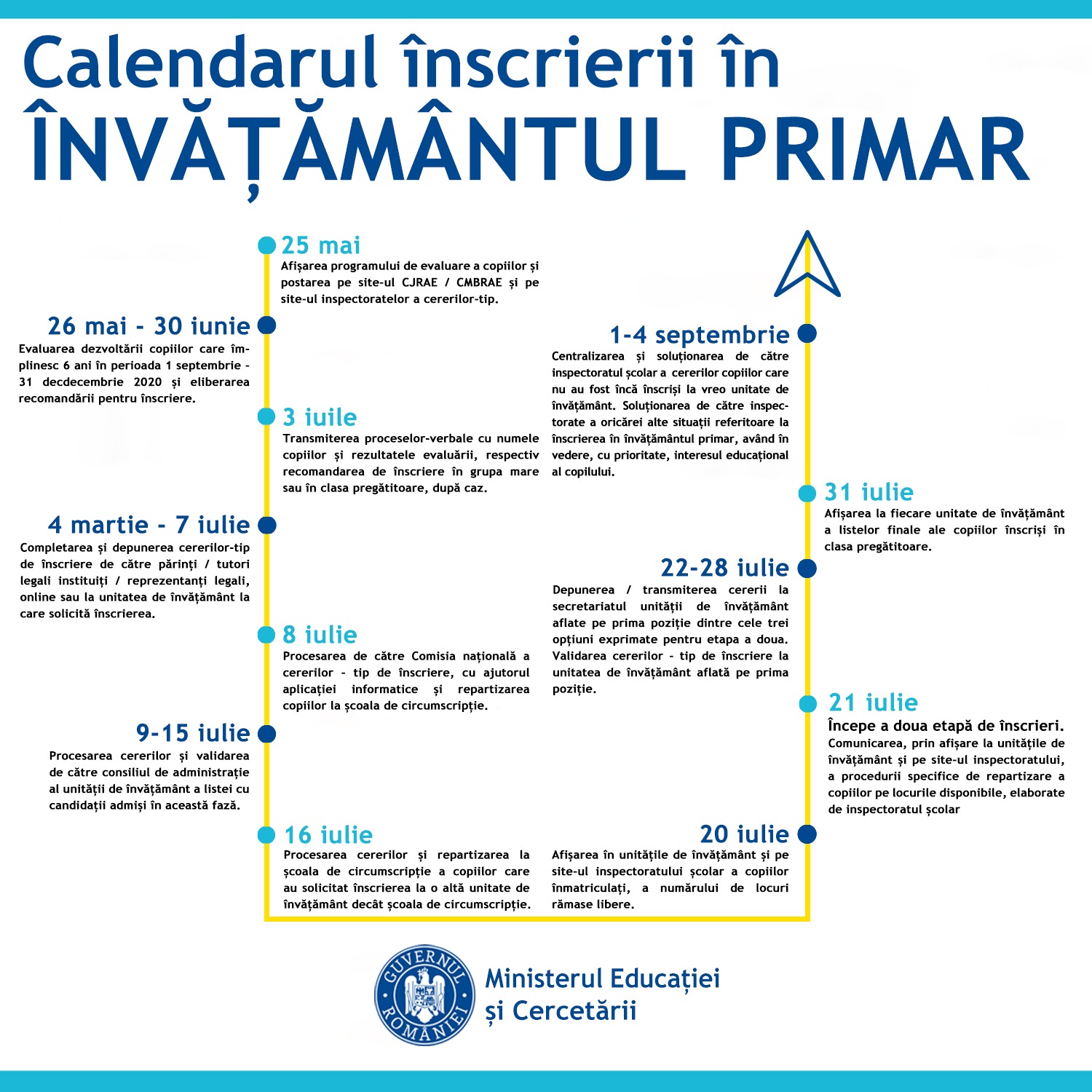 Calendarul înscrierii în
ÎNVĂȚĂMÂNTUL PRIMAR

25 mai
Afișarea programului de evaluare a copiilor și postarea pe site-ul CJRAE / CMBRAE și pe site-ul inspectoratelor a cererilor-tip.

26 mai - 30 iunie
Evaluarea dezvoltării copiilor care împlinesc 6 ani în perioada 1 septembrie - 31 decdecembrie 2020 și eliberarea recomandării pentru înscriere.

3 iuile
Transmiterea proceselor-verbale cu numele copiilor și rezultatele evaluării, respectiv recomandarea de înscriere în grupa mare sau în clasa pregătitoare, după caz.

4 martie - 7 iulie
Completarea și depunerea cererilor-tip de înscriere de către părinți / tutori legali instituiți / reprezentanți legali, online sau la unitatea de învățământ la care solicită înscrierea.

8 iulie
Procesarea de către Comisia națională a cererilor - tip de înscriere, cu ajutorul aplicației informatice și repartizarea copiilor la școala de circumscripție.

9-15 iulie
Procesarea cererilor și validarea de către consiliul de administrație al unității de învățământ a listei cu candidații admiși în această fază.

16 iulie
Procesarea cererilor și repartizarea la școala de circumscripție a copiilor care au solicitat înscrierea la o altă unitate de învățământ decât școala de circumscripție.

20 iulie
Afișarea în unitățile de învățământ și pe site-ul inspectoratului școlar a copiilor înmatriculați, a numărului de locuri rămase libere.

21 iulie
Începe a doua etapă de înscrieri.
Comunicarea, prin afișare la unitățile de învățământ și pe site-ul inspectoratului, a procedurii specifice de repartizare a copiilor pe locurile disponibile, elaborate de inspectoratul școlar

22-28 iulie
Depunerea / transmiterea cererii la secretariatul unității de învățământ aflate pe prima poziție dintre cele trei opțiuni exprimate pentru etapa a doua. Validarea cererilor - tip de înscriere la unitatea de învățământ aflată pe prima poziție.

31 iulie
Afișarea la fiecare unitate de învățământ a listelor finale ale copiilor înscriși în clasa pregătitoare.

1-4 septembrie
Centralizarea și soluționarea de către inspectoratul școlar a cererilor copiilor care nu au fost încă înscriși la vreo unitate de învățământ. Soluționarea de către inspectorate a oricărei alte situații referitoare la înscrierea în învățământul primar, având în vedere, cu prioritate, interesul educațional al copilului.

GUVERNUL ROMÂNIEI
Ministerul Educației și Cercetării